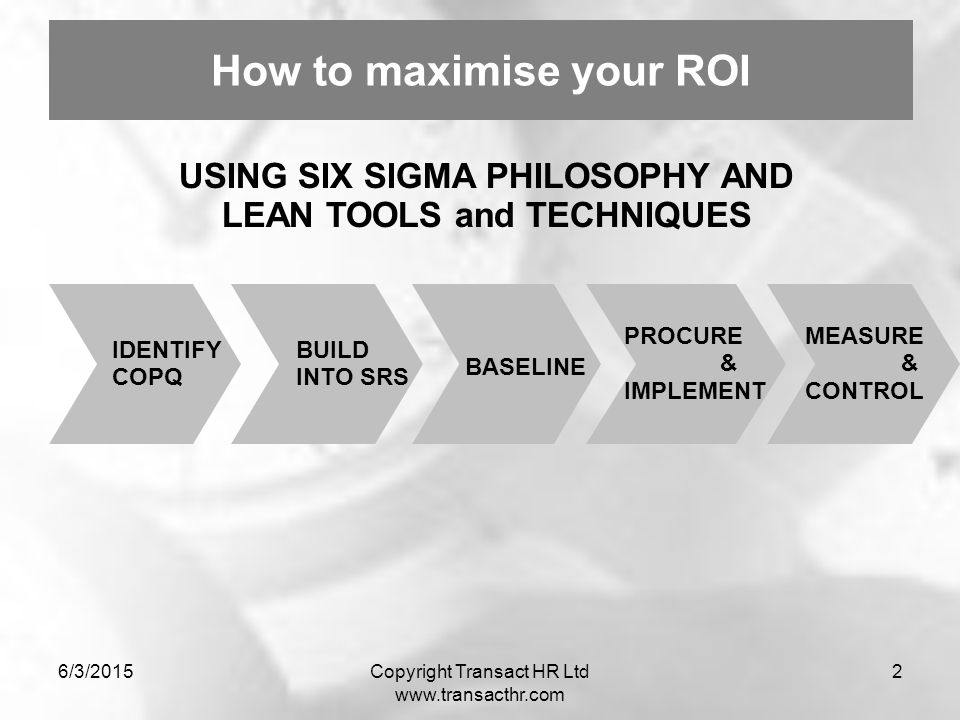 How to maximise your ROI

USING SIX SIGMA PHILOSOPHY AND LEAN TOOLS and TECHNIQUES

IDENTIFY COPQ

BUILD INTO SRS

BASELINE

PROCURE & IMPLEMENT

MEASURE & CONTROL

6/3/2015

Copyright Transact HR Ltd
www.transacthr.com

2